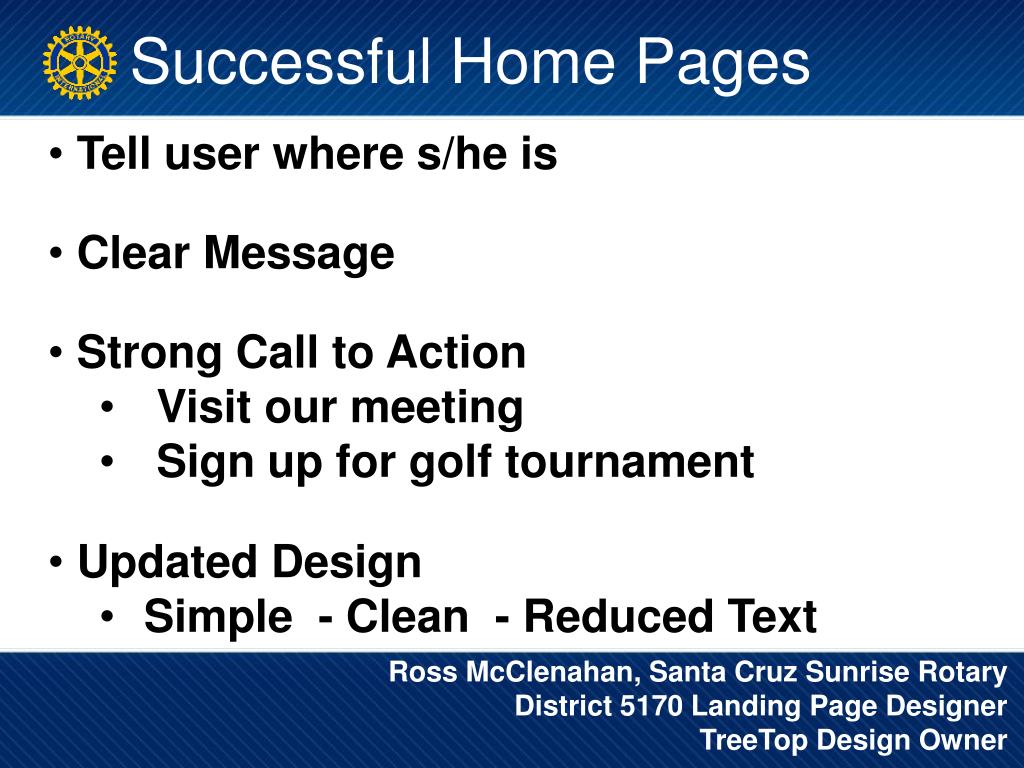 ROTARY INTERNATIONAL

Successful Home Pages

• Tell user where s/he is

• Clear Message

• Strong Call to Action
• Visit our meeting
• Sign up for golf tournament

• Updated Design
• Simple - Clean - Reduced Text

Ross McClenahan, Santa Cruz Sunrise Rotary
District 5170 Landing Page Designer
TreeTop Design Owner